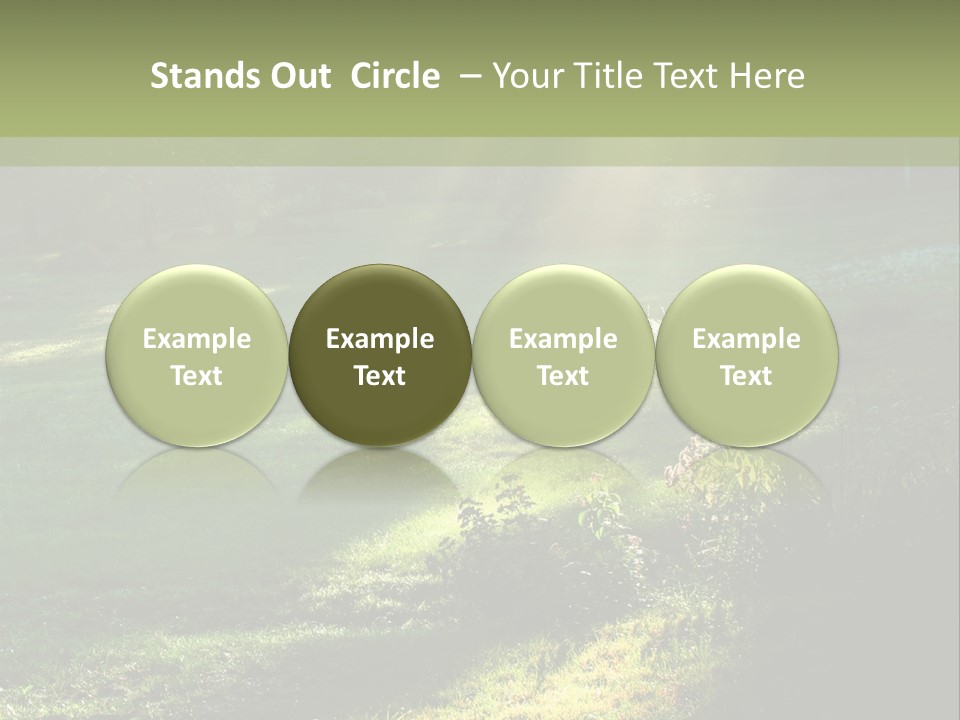 Stands Out Circle – Your Title Text Here

Example Text

Example Text

Example Text

Example Text